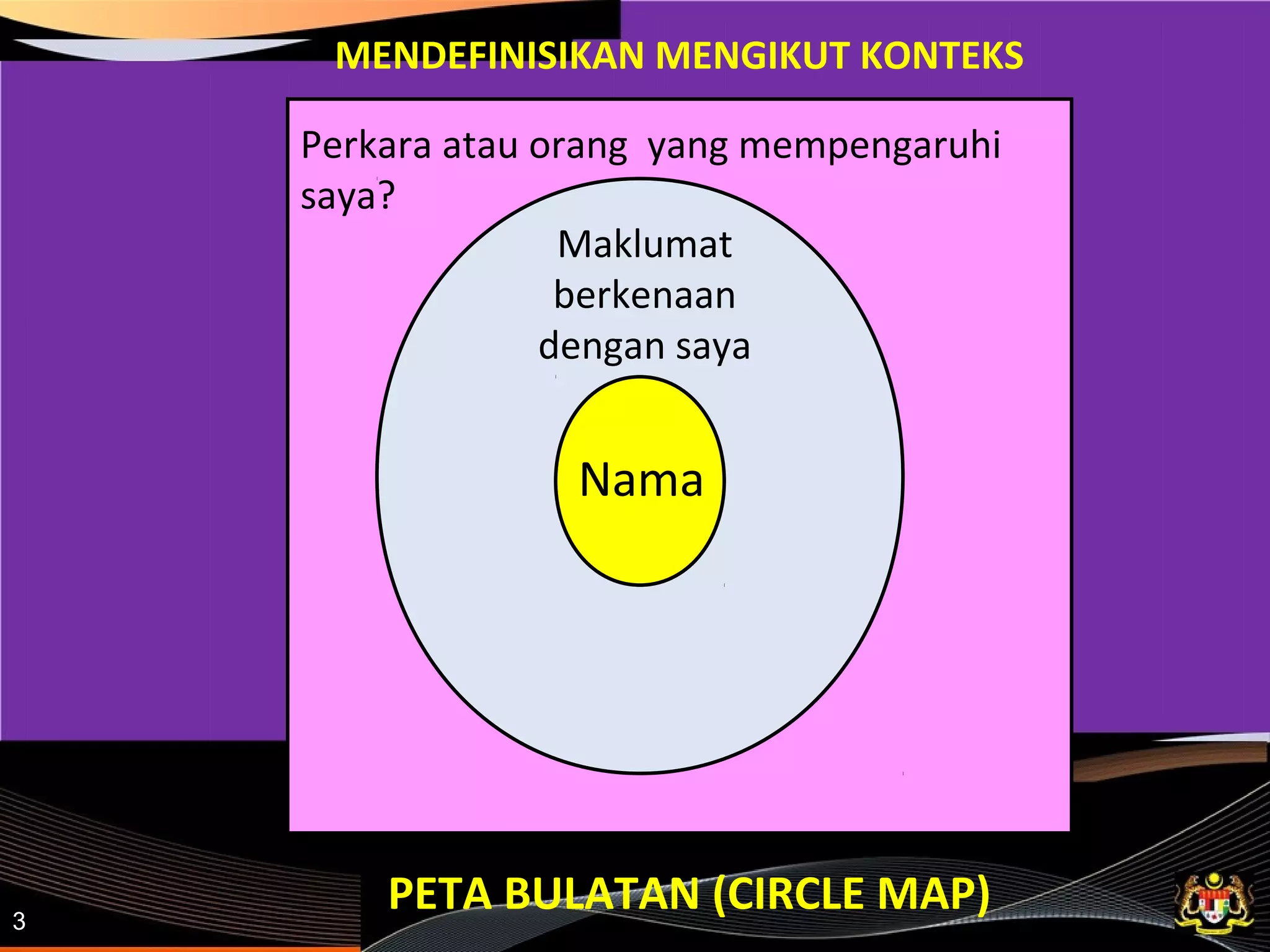 MENDEFINISIKAN MENGIKUT KONTEKS

Perkara atau orang yang mempengaruhi saya?

Maklumat berkenaan dengan saya

Nama

PETA BULATAN (CIRCLE MAP)

3